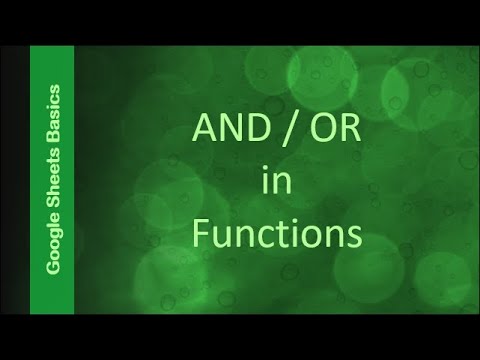 Google Sheets Basics

AND / OR
in
Functions